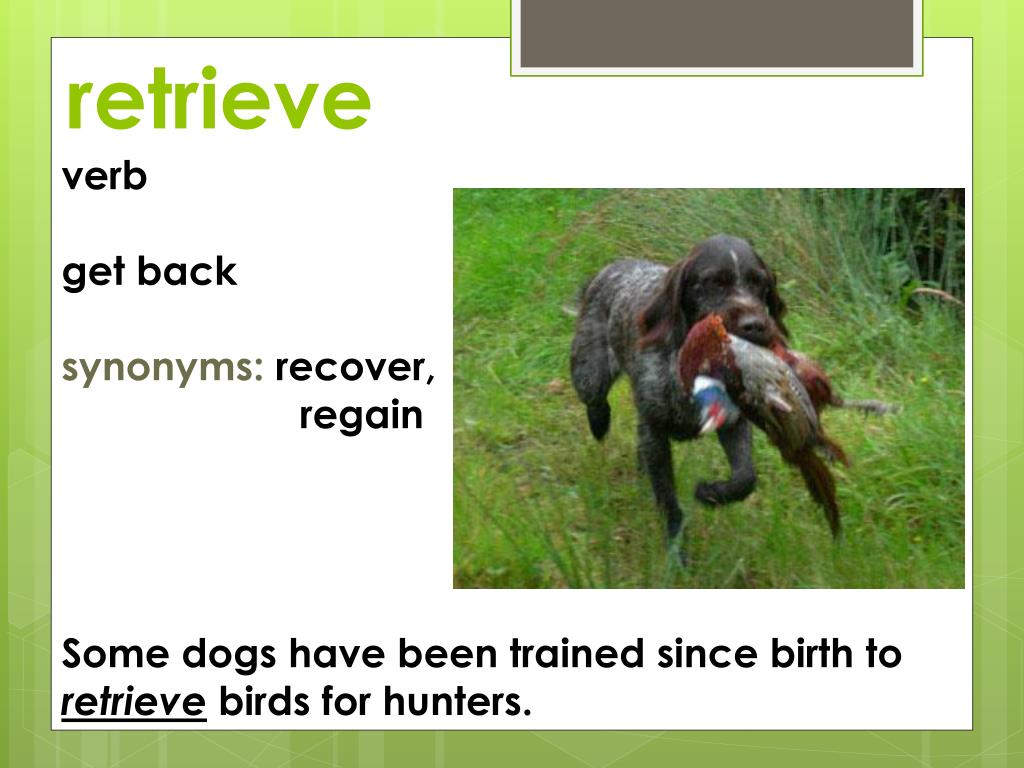 retrieve

verb

get back

synonyms: recover, regain

Some dogs have been trained since birth to retrieve birds for hunters.